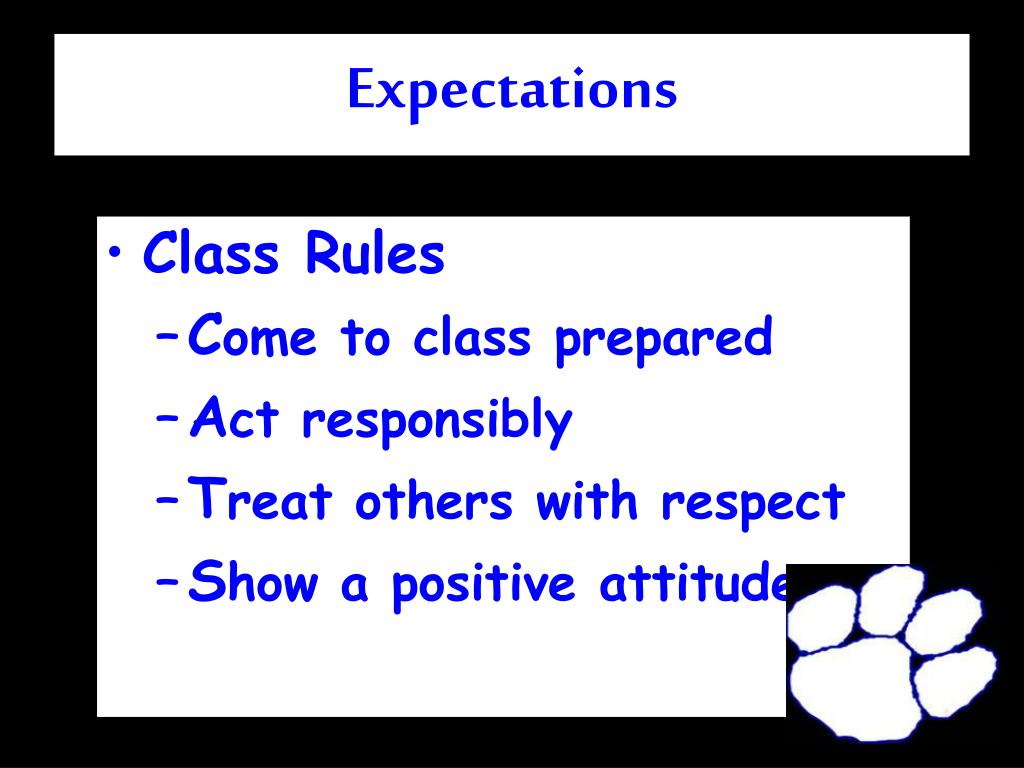 Expectations

• Class Rules
– Come to class prepared
– Act responsibly
– Treat others with respect
– Show a positive attitude